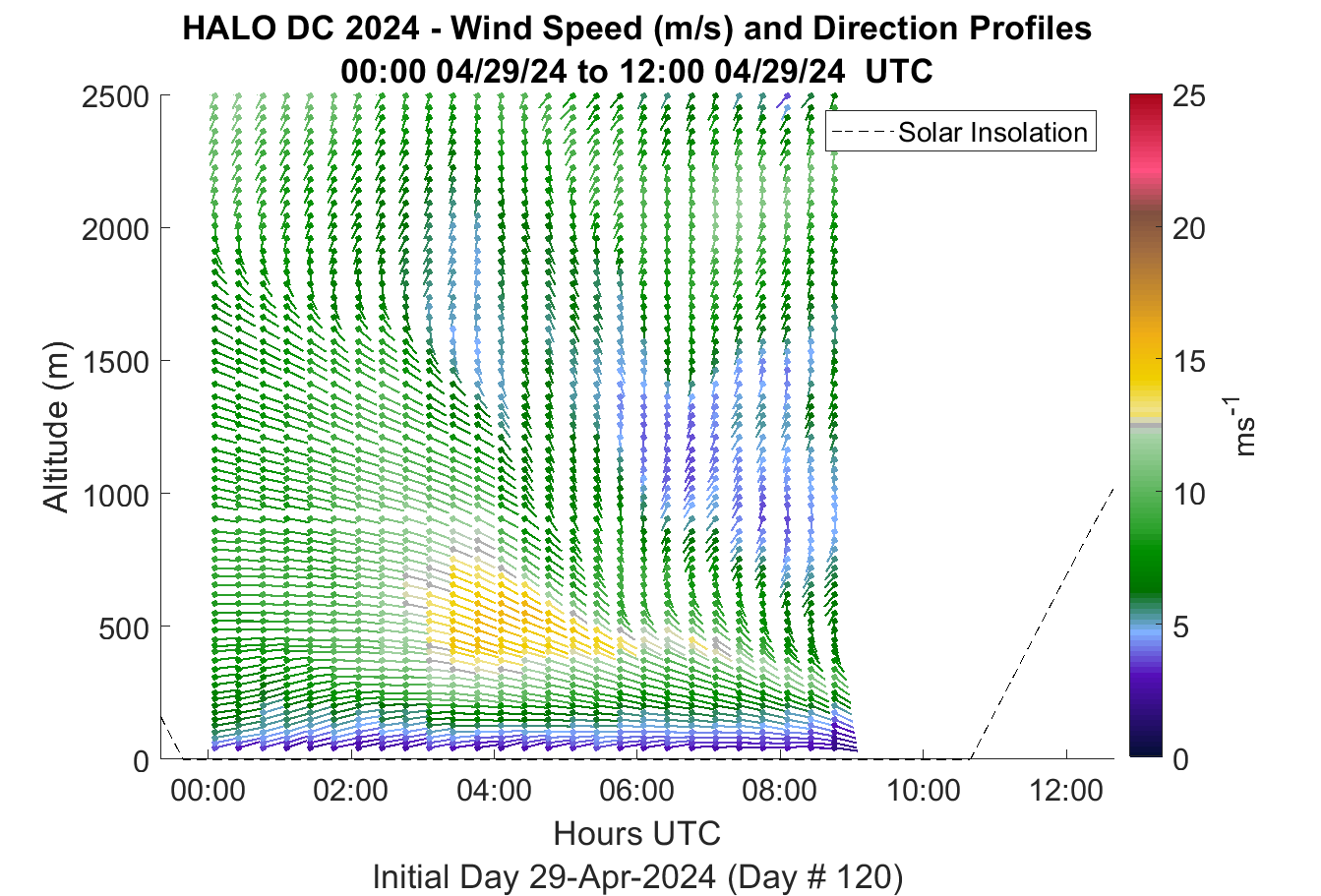 HALO DC 2024 - Wind Speed (m/s) and Direction Profiles
00:00 04/29/24 to 12:00 04/29/24 UTC

Solar Insolation

Altitude (m)

2500
2000
1500
1000
500
0

00:00
02:00
04:00
06:00
08:00
10:00
12:00

Hours UTC
Initial Day 29-Apr-2024 (Day # 120)

25
20
15
10
5
0

$ms^{-1}$